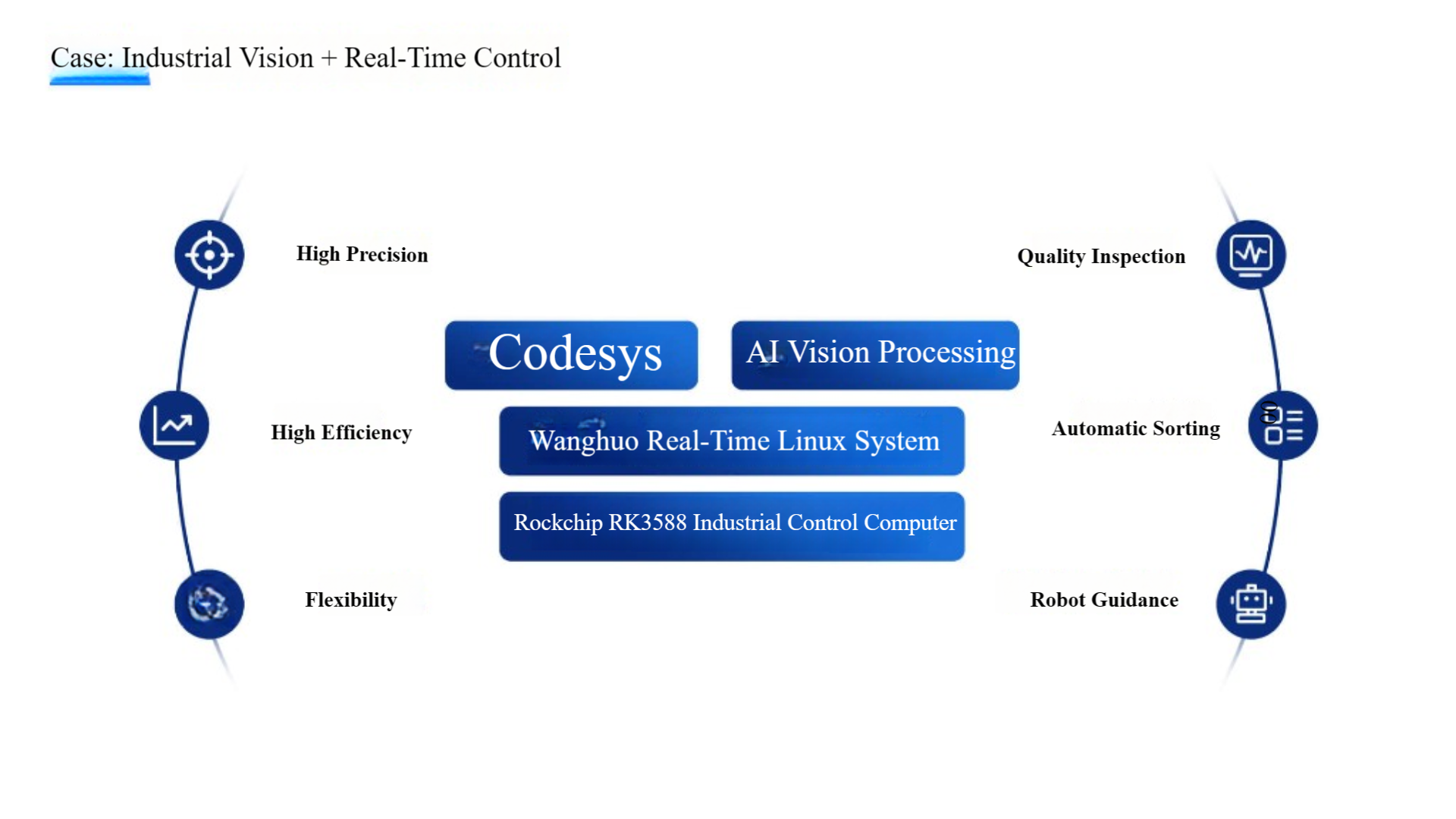 Case: Industrial Vision + Real-Time Control

High Precision

High Efficiency

Flexibility

Codesys

AI Vision Processing

Wanghuo Real-Time Linux System

Rockchip RK3588 Industrial Control Computer

Quality Inspection

Automatic Sorting

Robot Guidance